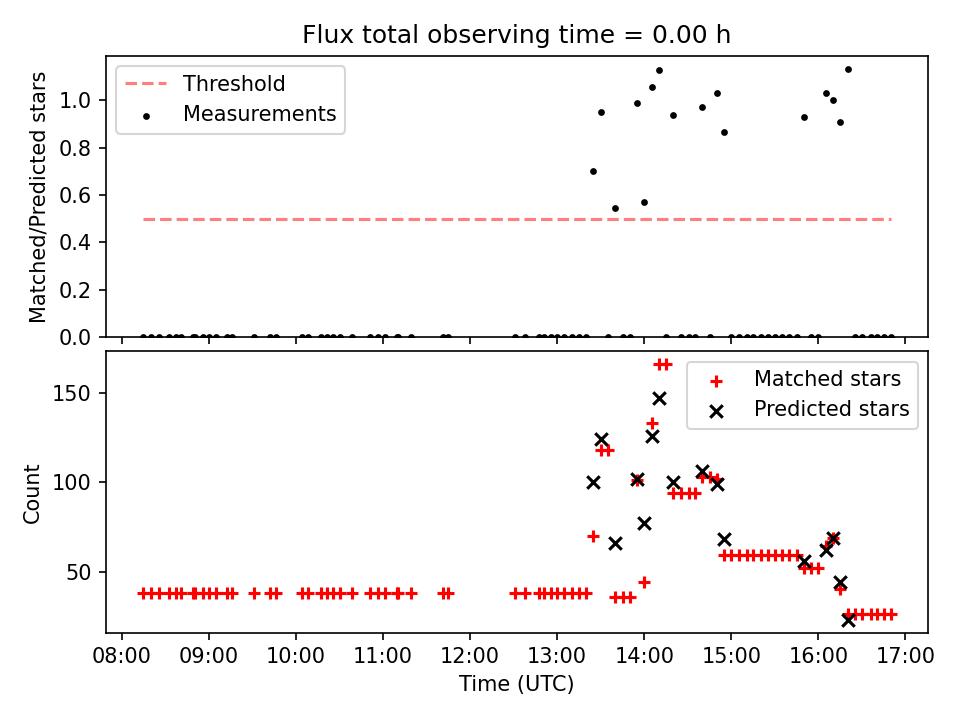 Flux total observing time = 0.00 h

Threshold
Measurements

Matched/Predicted stars

1.0
0.8
0.6
0.4
0.2
0.0

Matched stars
Predicted stars

Count

150
100
50

08:00 09:00 10:00 11:00 12:00 13:00 14:00 15:00 16:00 17:00

Time (UTC)